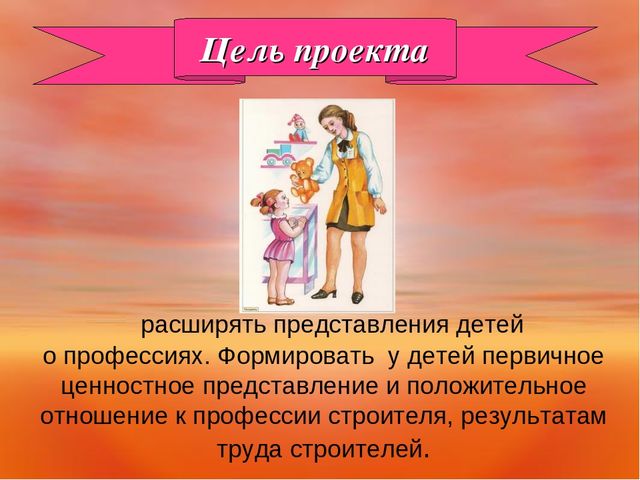 Цель проекта

расширять представления детей о профессиях. Формировать у детей первичное ценностное представление и положительное отношение к профессии строителя, результатам труда строителей.